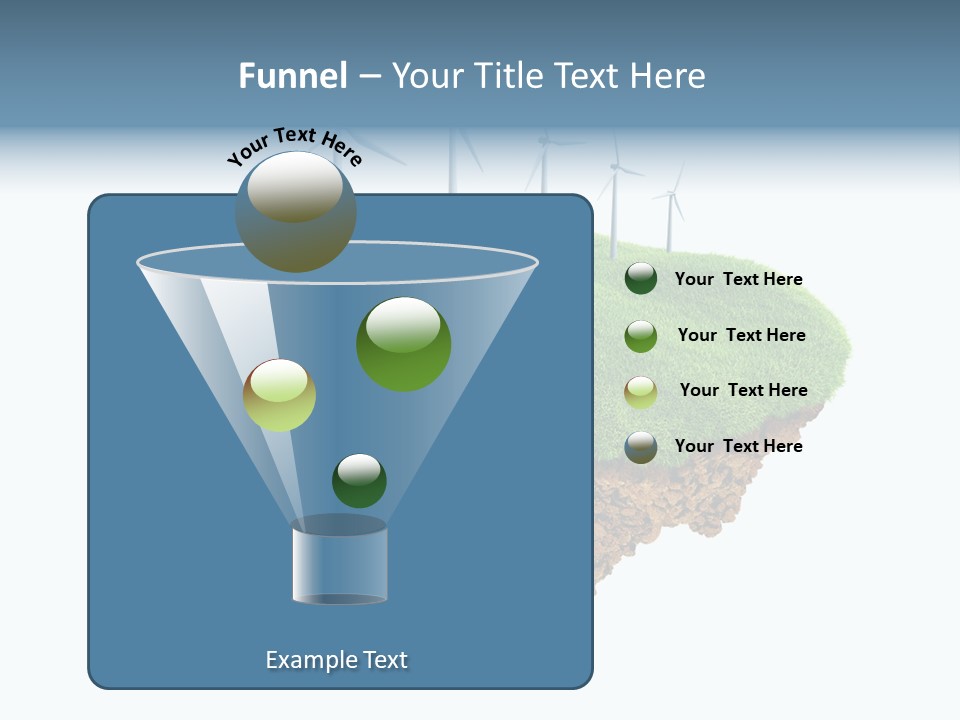 Funnel – Your Title Text Here

Your Text Here

Your Text Here

Your Text Here

Your Text Here

Your Text Here

Example Text